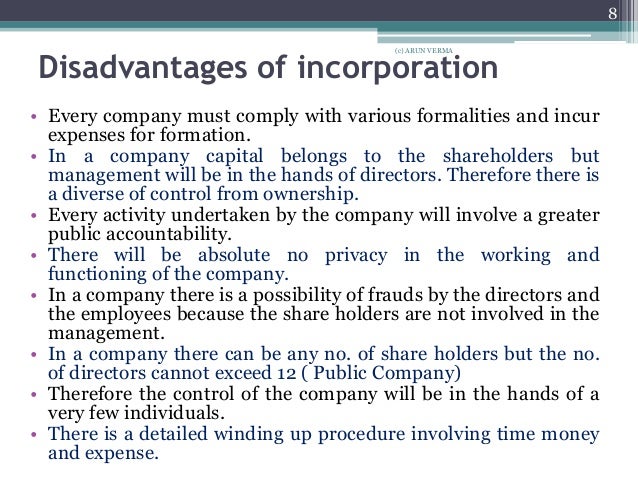 8

(c) ARUN VERMA

Disadvantages of incorporation

• Every company must comply with various formalities and incur expenses for formation.
• In a company capital belongs to the shareholders but management will be in the hands of directors. Therefore there is a diverse of control from ownership.
• Every activity undertaken by the company will involve a greater public accountability.
• There will be absolute no privacy in the working and functioning of the company.
• In a company there is a possibility of frauds by the directors and the employees because the share holders are not involved in the management.
• In a company there can be any no. of share holders but the no. of directors cannot exceed 12 ( Public Company)
• Therefore the control of the company will be in the hands of a very few individuals.
• There is a detailed winding up procedure involving time money and expense.